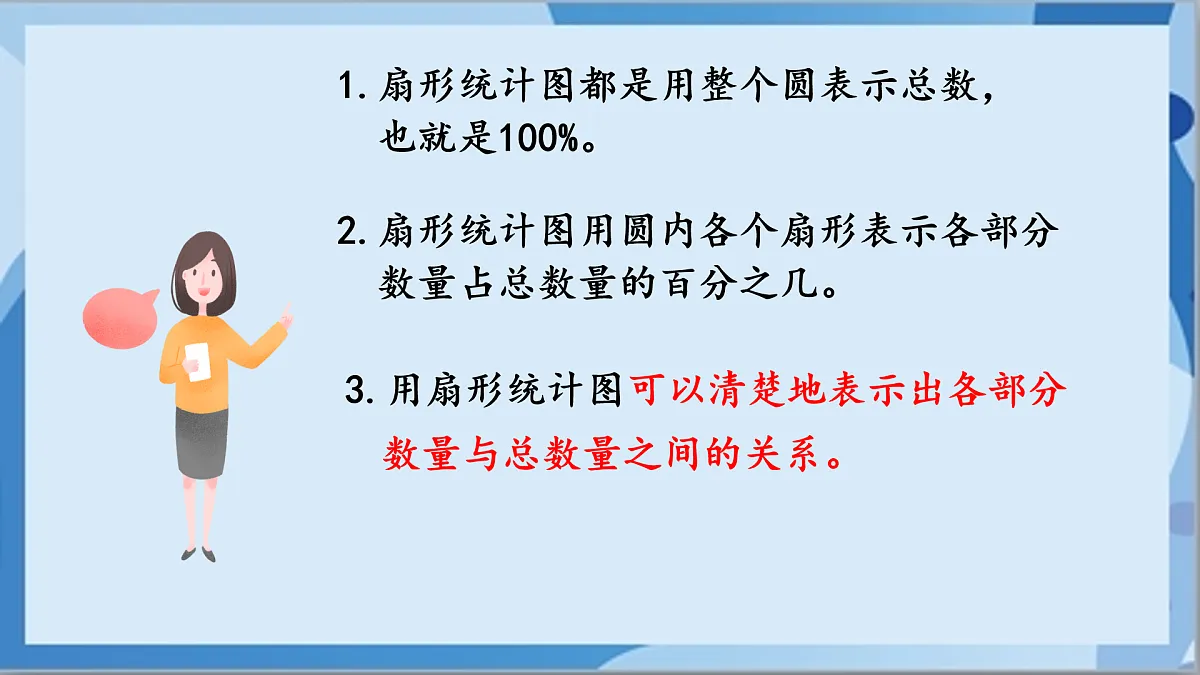 1. 扇形统计图都是用整个圆表示总数，也就是100%。

2. 扇形统计图用圆内各个扇形表示各部分数量占总数量的百分之几。

3. 用扇形统计图可以清楚地表示出各部分数量与总数量之间的关系。